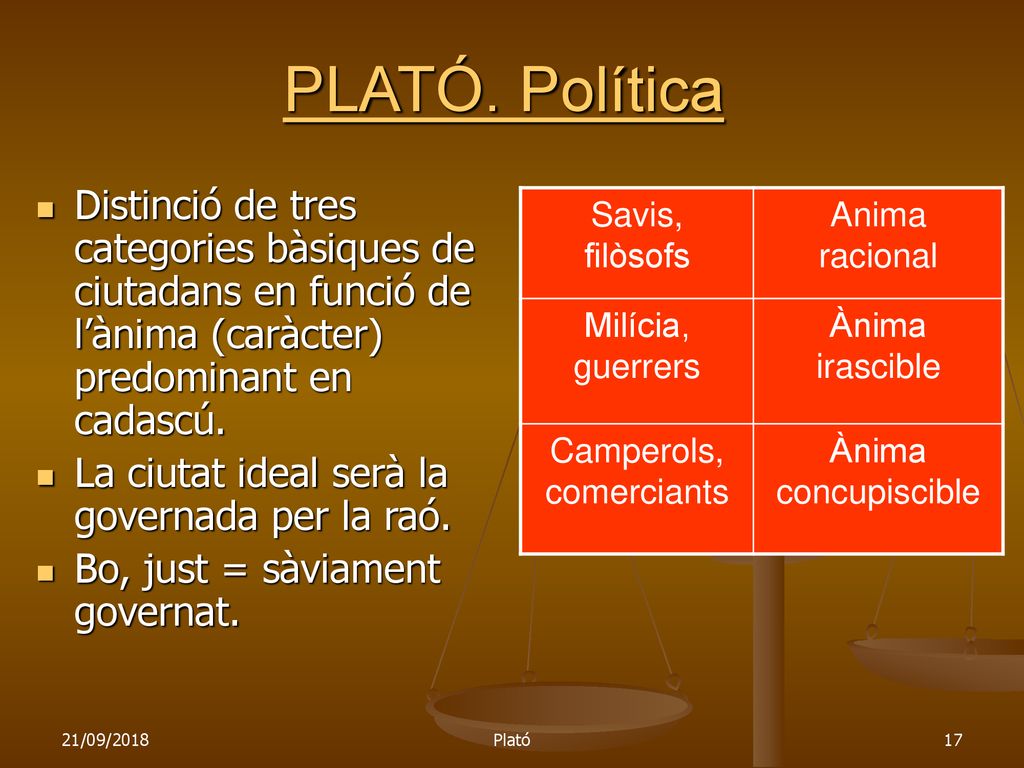 PLATÓ. Política

- Distinció de tres categories bàsiques de ciutadans en funció de l'ànima (caràcter) predominant en cadascú.
- La ciutat ideal serà la governada per la raó.
- Bo, just = sàviament governat.

| Savis, filòsofs | Anima racional |
|---|---|
| Milícia, guerrers | Ànima irascible |
| Camperols, comerciants | Ànima concupiscible |

21/09/2018 Plató 17